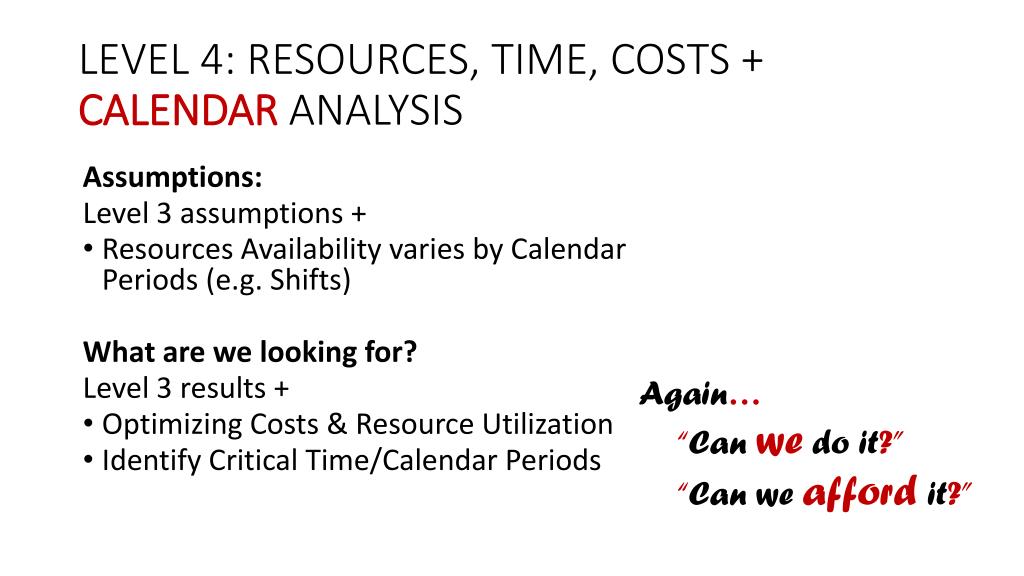 LEVEL 4: RESOURCES, TIME, COSTS + CALENDAR ANALYSIS

**Assumptions:**
Level 3 assumptions +
• Resources Availability varies by Calendar Periods (e.g. Shifts)

**What are we looking for?**
Level 3 results +
• Optimizing Costs & Resource Utilization
• Identify Critical Time/Calendar Periods

Again…
"Can we do it?"
"Can we afford it?"